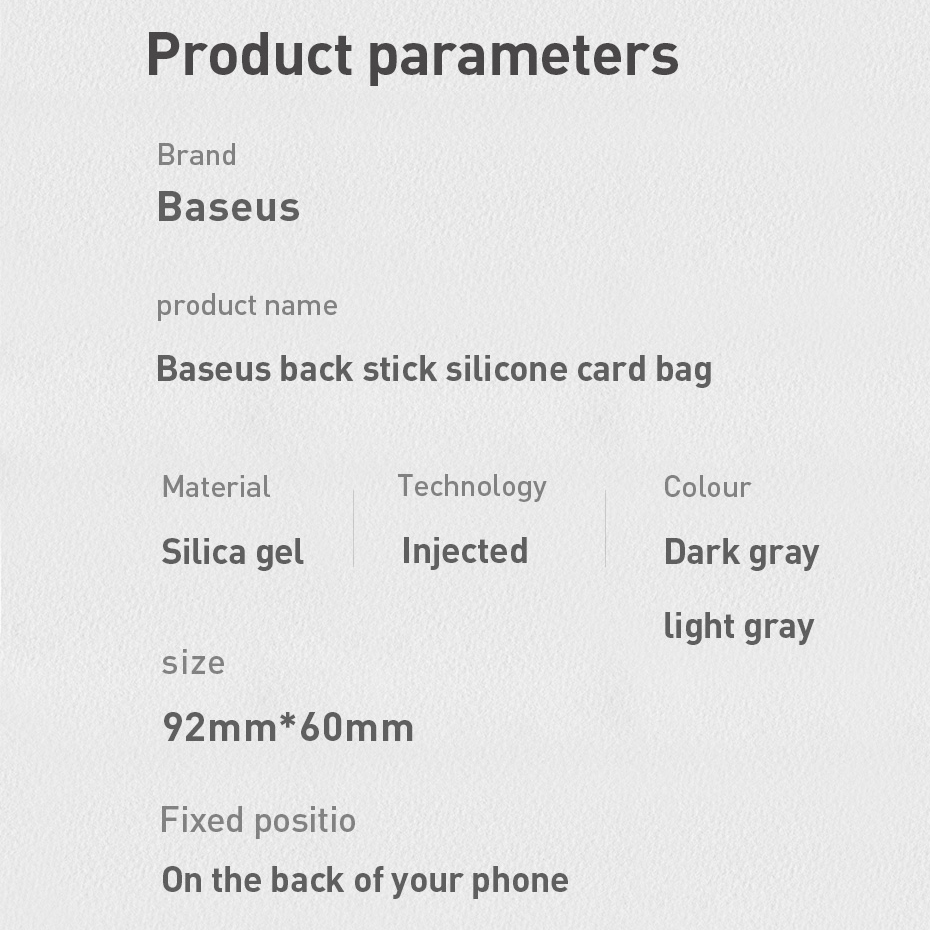 Product parameters

Brand
Baseus

product name
Baseus back stick silicone card bag

Material
Silica gel

Technology
Injected

Colour
Dark gray
light gray

size
92mm*60mm

Fixed positio
On the back of your phone